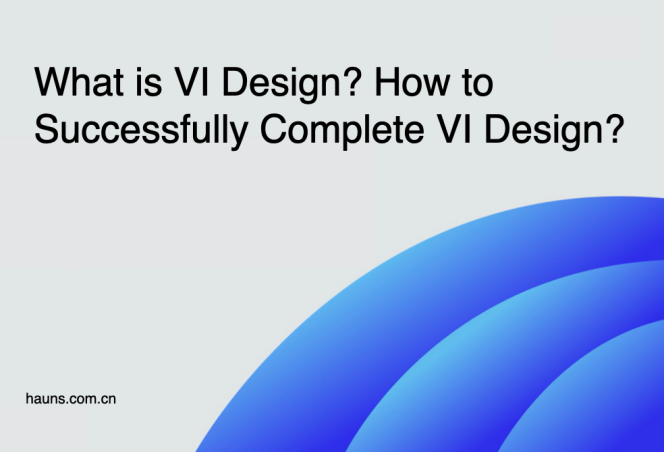 What is VI Design? How to Successfully Complete VI Design?

hauns.com.cn